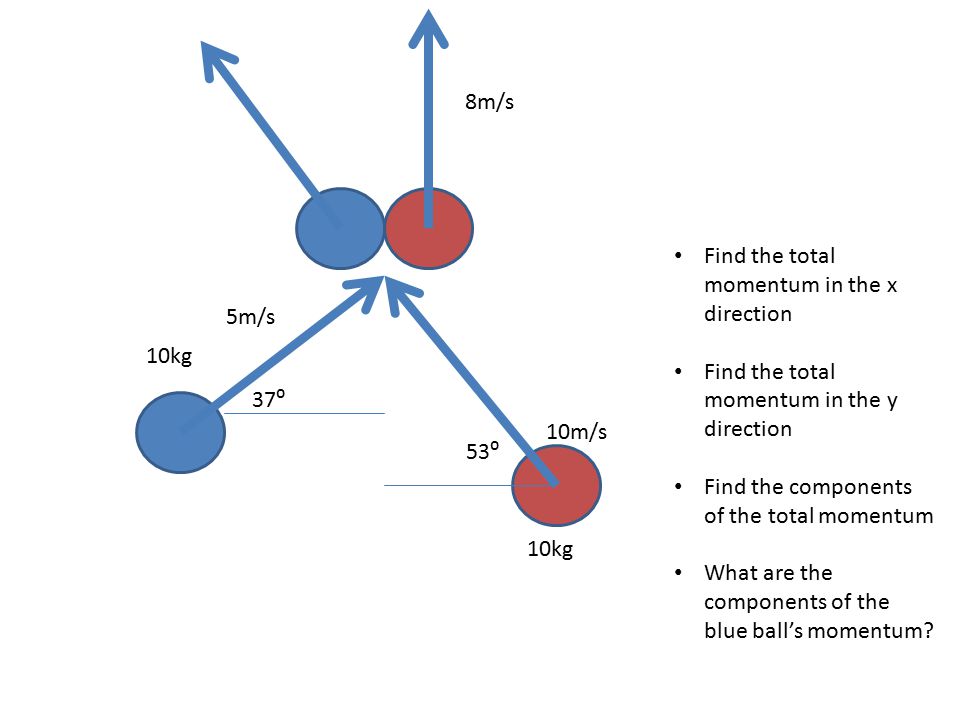 8m/s

5m/s

10kg

$37^o$

10m/s

$53^o$

10kg

• Find the total momentum in the x direction

• Find the total momentum in the y direction

• Find the components of the total momentum

• What are the components of the blue ball's momentum?